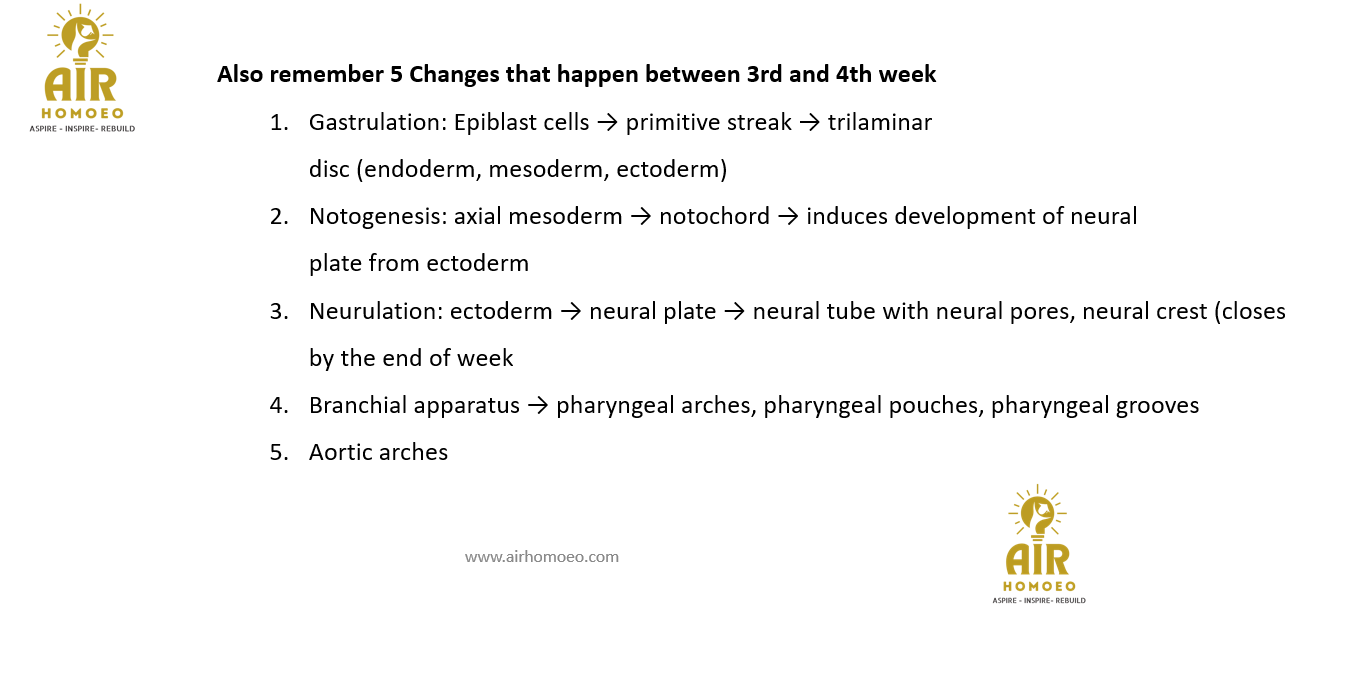 AIR
HOMOEO
ASPIRE - INSPIRE- REBUILD

Also remember 5 Changes that happen between 3rd and 4th week

1. Gastrulation: Epiblast cells → primitive streak → trilaminar disc (endoderm, mesoderm, ectoderm)
2. Notogenesis: axial mesoderm → notochord → induces development of neural plate from ectoderm
3. Neurulation: ectoderm → neural plate → neural tube with neural pores, neural crest (closes by the end of week
4. Branchial apparatus → pharyngeal arches, pharyngeal pouches, pharyngeal grooves
5. Aortic arches

www.airhomoeo.com

AIR
HOMOEO
ASPIRE - INSPIRE- REBUILD